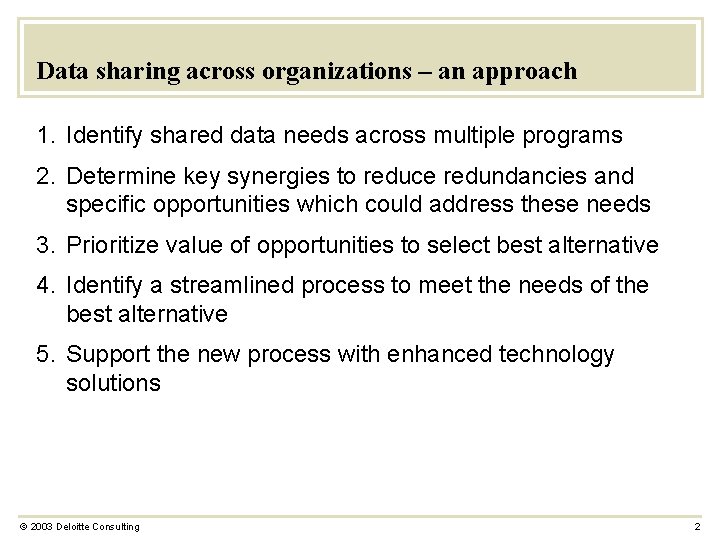 Data sharing across organizations – an approach

1. Identify shared data needs across multiple programs

2. Determine key synergies to reduce redundancies and specific opportunities which could address these needs

3. Prioritize value of opportunities to select best alternative

4. Identify a streamlined process to meet the needs of the best alternative

5. Support the new process with enhanced technology solutions

© 2003 Deloitte Consulting

2